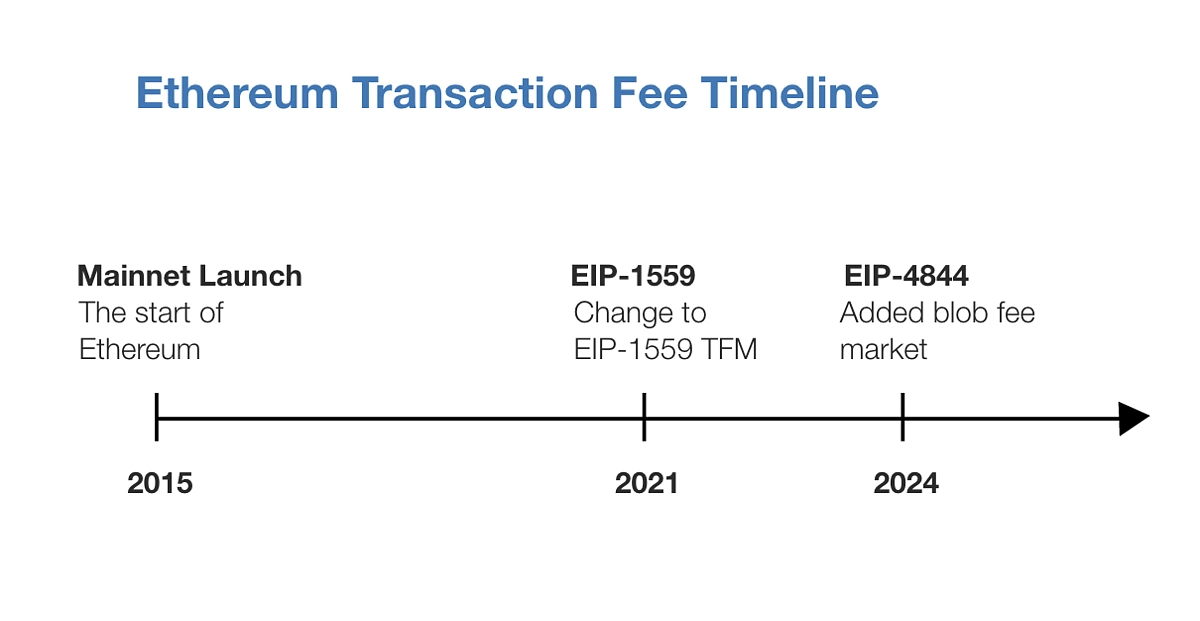 Ethereum Transaction Fee Timeline

Mainnet Launch
The start of Ethereum

EIP-1559
Change to EIP-1559 TFM

EIP-4844
Added blob fee market

2015

2021

2024